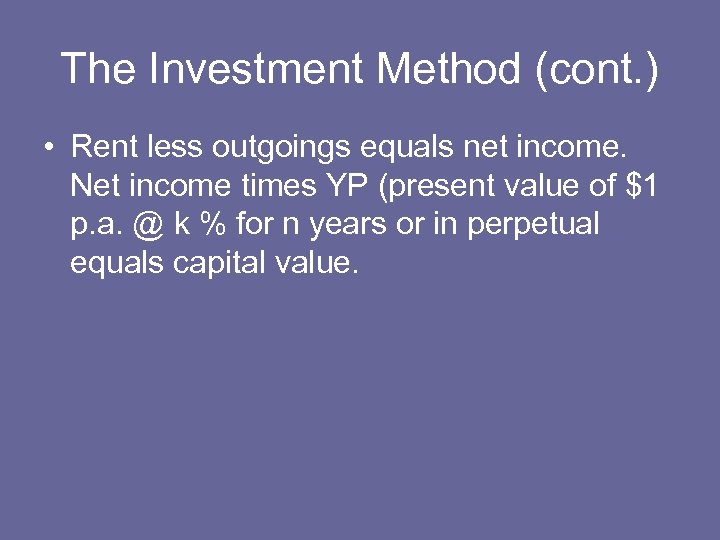 The Investment Method (cont.)

• Rent less outgoings equals net income. Net income times YP (present value of \$1 p.a. @ k % for n years or in perpetual equals capital value.